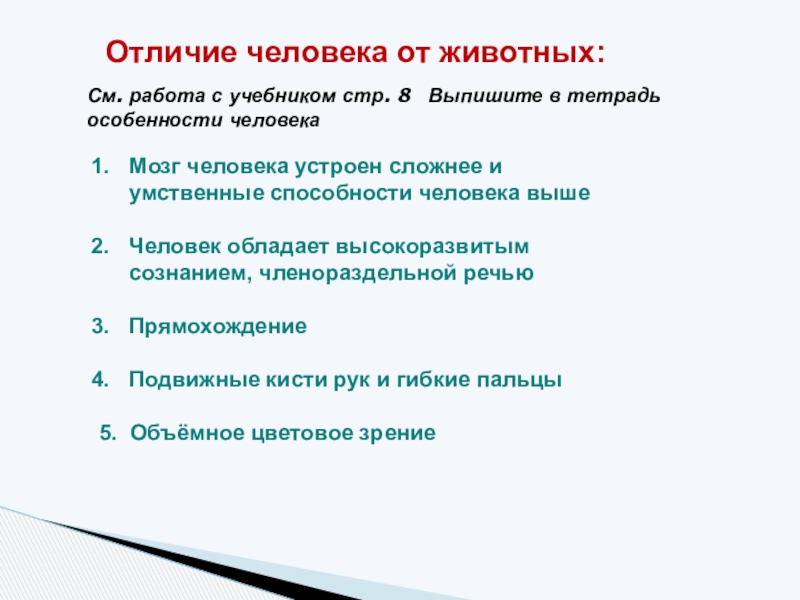 Отличие человека от животных:

См. работа с учебником стр. 8   Выпишите в тетрадь особенности человека

1. Мозг человека устроен сложнее и умственные способности человека выше

2. Человек обладает высокоразвитым сознанием, членораздельной речью

3. Прямохождение

4. Подвижные кисти рук и гибкие пальцы

5. Объёмное цветовое зрение